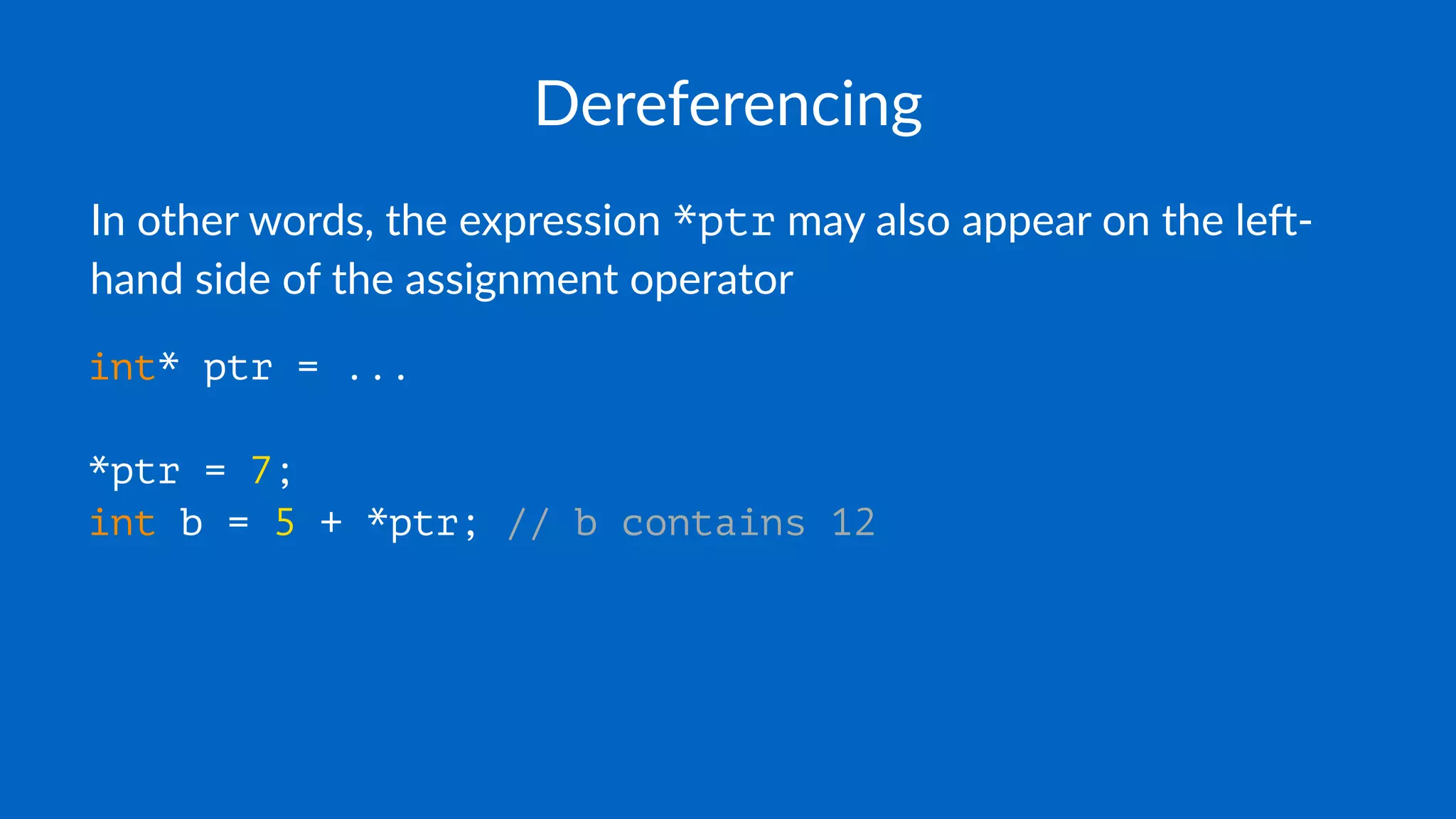 Dereferencing

In other words, the expression *ptr may also appear on the left-hand side of the assignment operator

int* ptr = ...

*ptr = 7;
int b = 5 + *ptr; // b contains 12